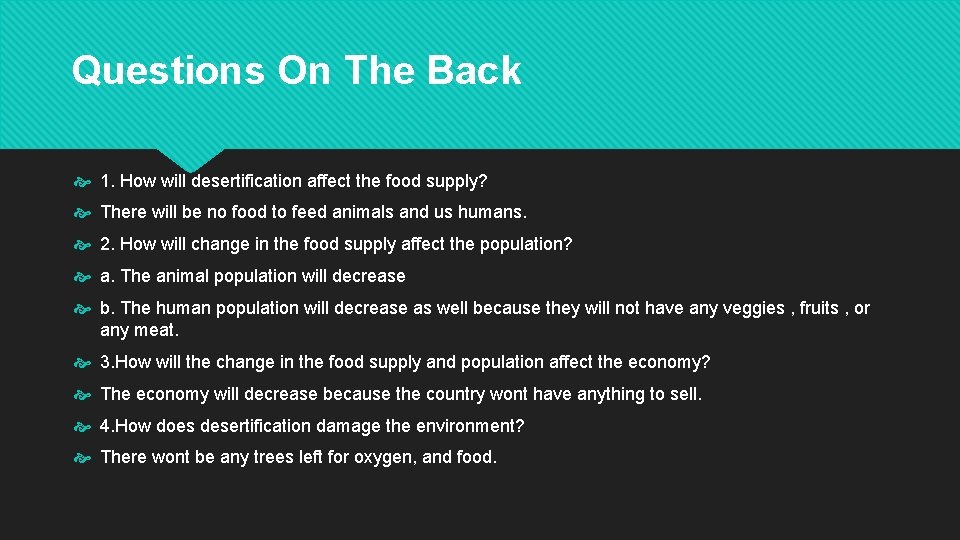 Questions On The Back

1. How will desertification affect the food supply?

There will be no food to feed animals and us humans.

2. How will change in the food supply affect the population?

a. The animal population will decrease

b. The human population will decrease as well because they will not have any veggies , fruits , or any meat.

3.How will the change in the food supply and population affect the economy?

The economy will decrease because the country wont have anything to sell.

4.How does desertification damage the environment?

There wont be any trees left for oxygen, and food.